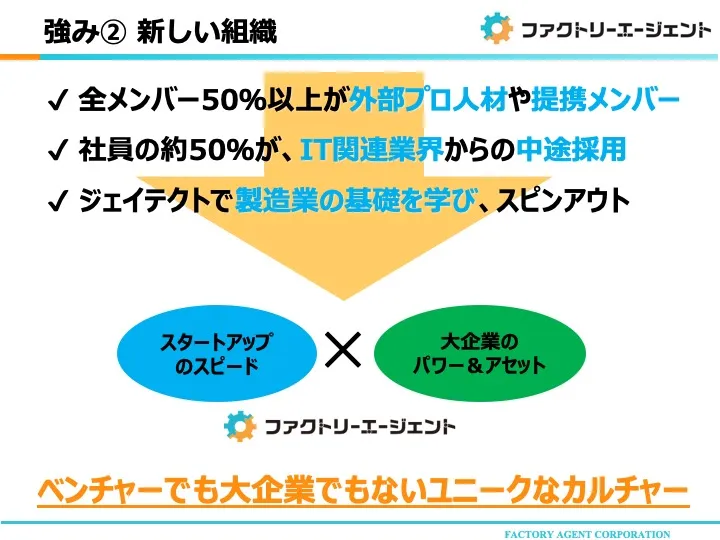 強み② 新しい組織

ファクトリーエージェント

✓ 全メンバー50%以上が外部プロ人材や提携メンバー

✓ 社員の約50%が、IT関連業界からの中途採用

✓ ジェイテクトで製造業の基礎を学び、スピンアウト

スタートアップのスピード × 大企業のパワー＆アセット

ファクトリーエージェント

ベンチャーでも大企業でもないユニークなカルチャー

FACTORY AGENT CORPORATION